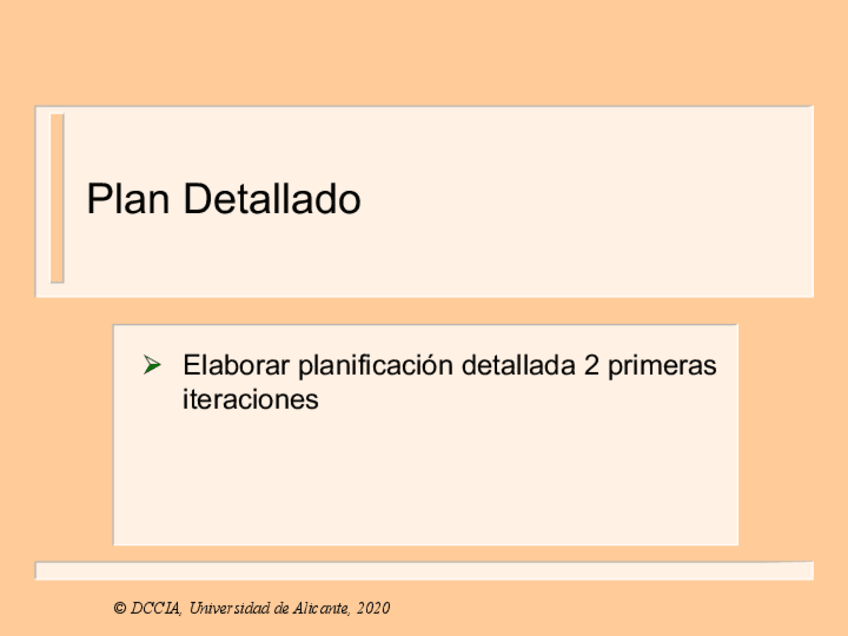 Plan Detallado

➢ Elaborar planificación detallada 2 primeras iteraciones

© DCCIA, Universidad de Alicante, 2020